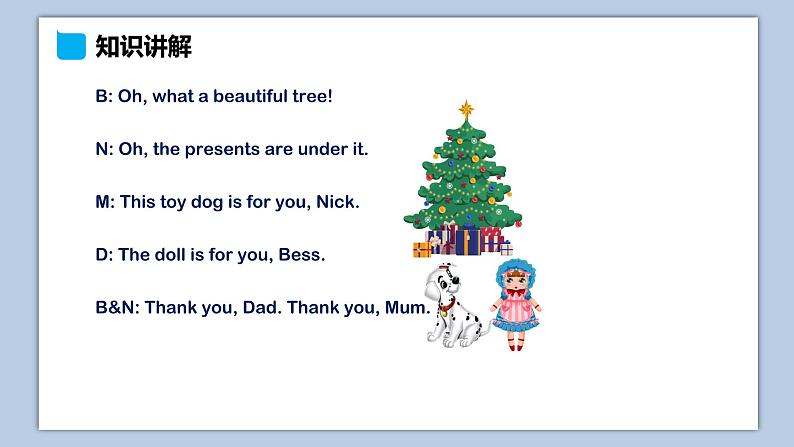 知识讲解

B: Oh, what a beautiful tree!

N: Oh, the presents are under it.

M: This toy dog is for you, Nick.

D: The doll is for you, Bess.

B&N: Thank you, Dad. Thank you, Mum.